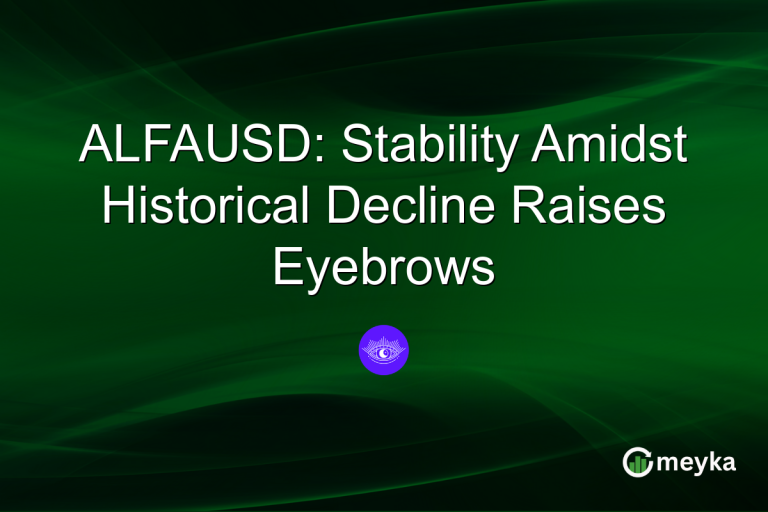 ALFAUSD: Stability Amidst Historical Decline Raises Eyebrows

meyka